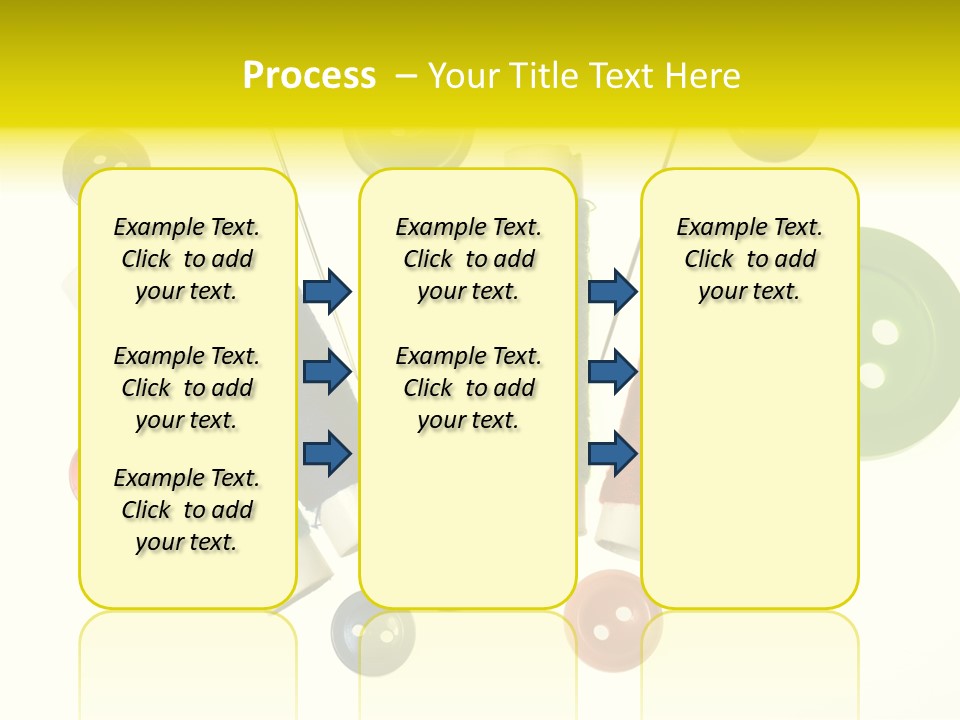 Process – Your Title Text Here

Example Text. Click to add your text.

Example Text. Click to add your text.

Example Text. Click to add your text.

Example Text. Click to add your text.

Example Text. Click to add your text.

Example Text. Click to add your text.